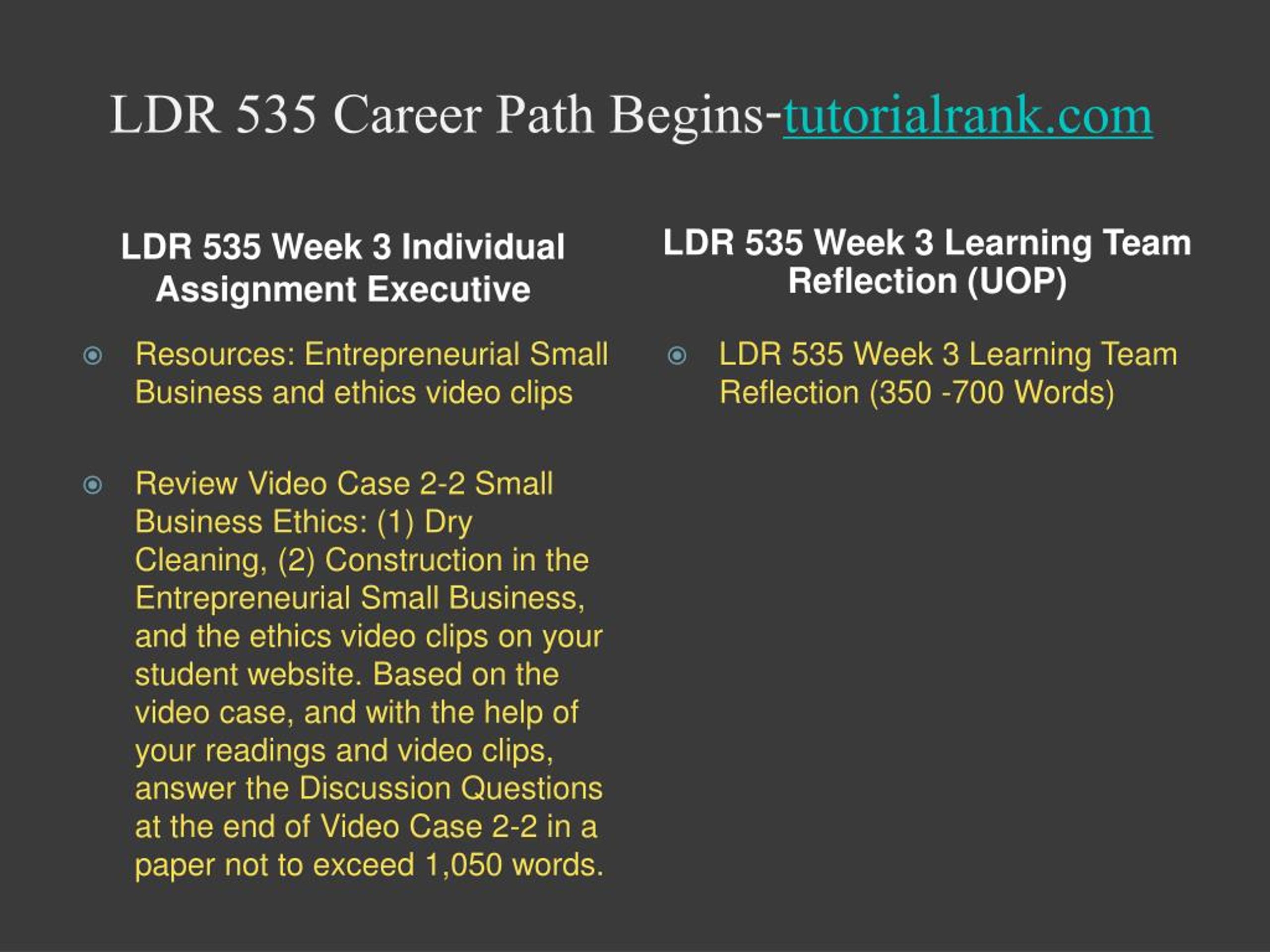 LDR 535 Career Path Begins-tutorialrank.com

LDR 535 Week 3 Individual Assignment Executive

Resources: Entrepreneurial Small Business and ethics video clips

Review Video Case 2-2 Small Business Ethics: (1) Dry Cleaning, (2) Construction in the Entrepreneurial Small Business, and the ethics video clips on your student website. Based on the video case, and with the help of your readings and video clips, answer the Discussion Questions at the end of Video Case 2-2 in a paper not to exceed 1,050 words.

LDR 535 Week 3 Learning Team Reflection (UOP)

LDR 535 Week 3 Learning Team Reflection (350 -700 Words)